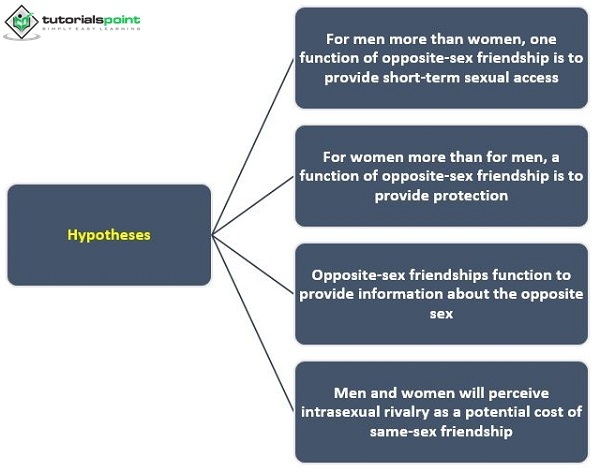 tutorialspoint
SIMPLY EASY LEARNING

Hypotheses

For men more than women, one function of opposite-sex friendship is to provide short-term sexual access

For women more than for men, a function of opposite-sex friendship is to provide protection

Opposite-sex friendships function to provide information about the opposite sex

Men and women will perceive intrasexual rivalry as a potential cost of same-sex friendship